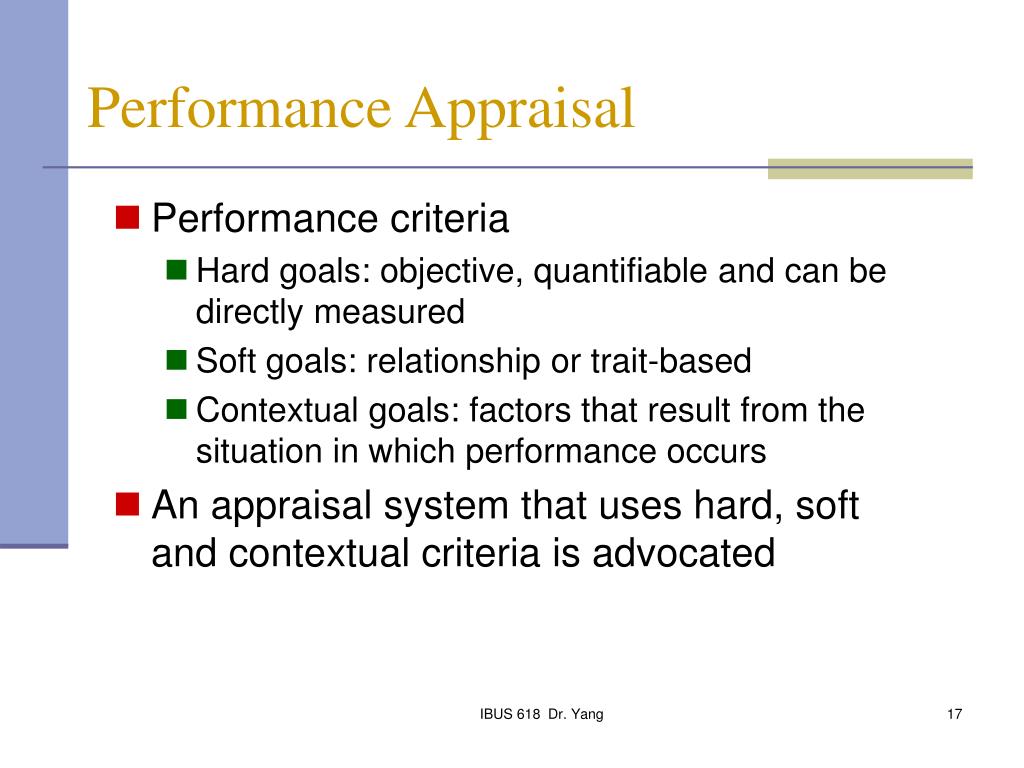 Performance Appraisal

Performance criteria

Hard goals: objective, quantifiable and can be directly measured

Soft goals: relationship or trait-based

Contextual goals: factors that result from the situation in which performance occurs

An appraisal system that uses hard, soft and contextual criteria is advocated

IBUS 618 Dr. Yang

17